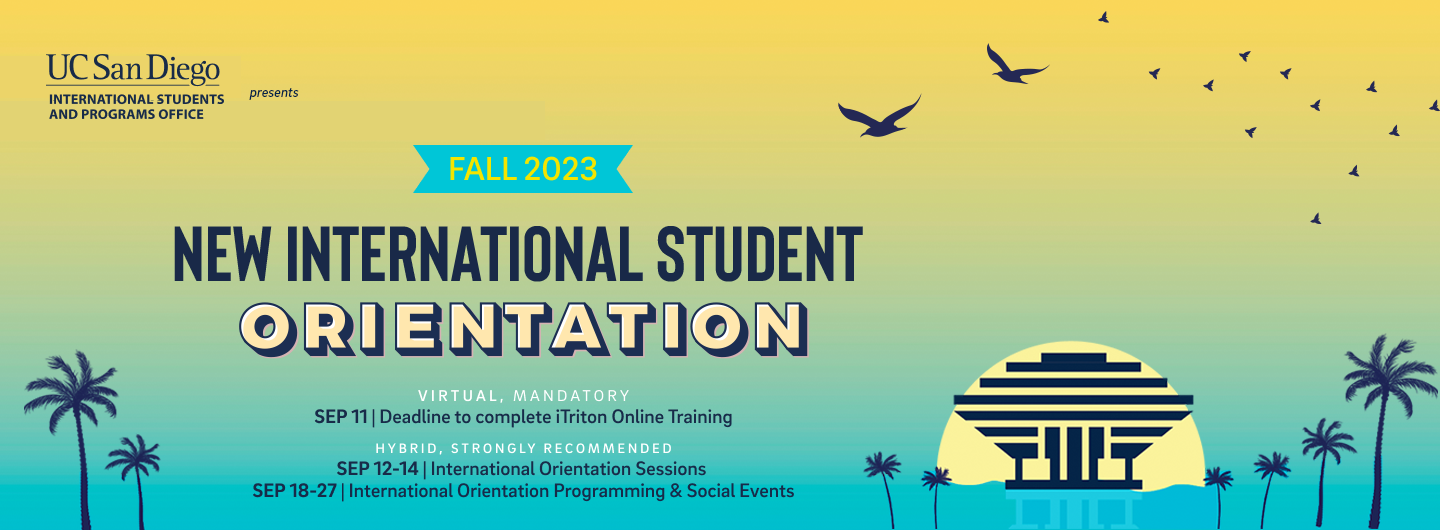 UC San Diego
INTERNATIONAL STUDENTS AND PROGRAMS OFFICE

presents

FALL 2023

NEW INTERNATIONAL STUDENT
ORIENTATION

VIRTUAL, MANDATORY
SEP 11 | Deadline to complete iTriton Online Training

HYBRID, STRONGLY RECOMMENDED
SEP 12-14 | International Orientation Sessions
SEP 18-27 | International Orientation Programming & Social Events